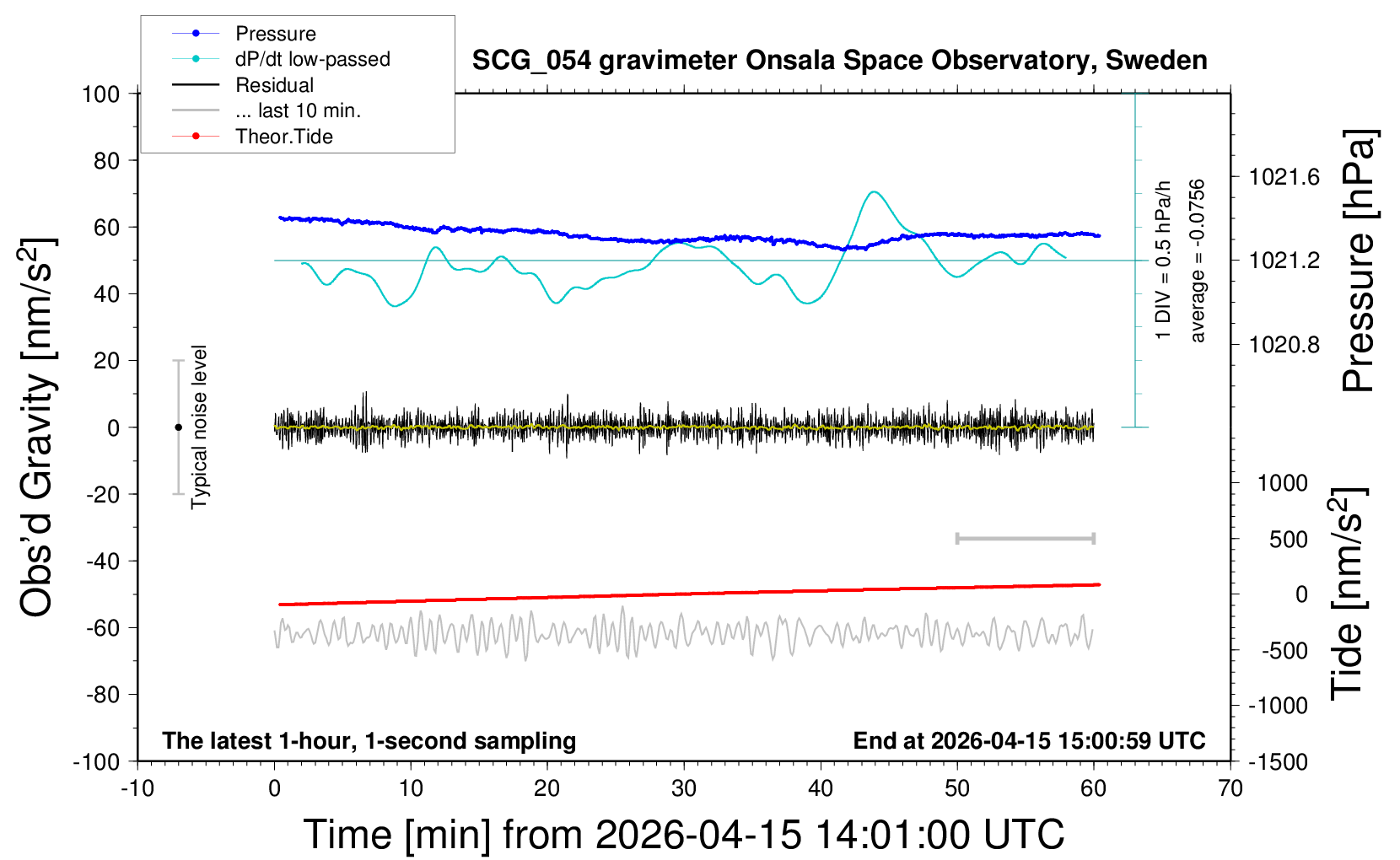 Pressure
dP/dt low-passed
Residual
... last 10 min.
Theor.Tide

SCG_054 gravimeter Onsala Space Observatory, Sweden

Obs'd Gravity [nm/s$^2$]

100
80
60
40
20
0
-20
-40
-60
-80
-100

Typical noise level

1 DIV = 0.5 hPa/h
average = -0.0756

1021.6
1021.2
1020.8

Pressure [hPa]

1000
500
0
-500
-1000
-1500

Tide [nm/s$^2$]

The latest 1-hour, 1-second sampling
End at 2026-04-15 15:00:59 UTC

-10
0
10
20
30
40
50
60
70

Time [min] from 2026-04-15 14:01:00 UTC